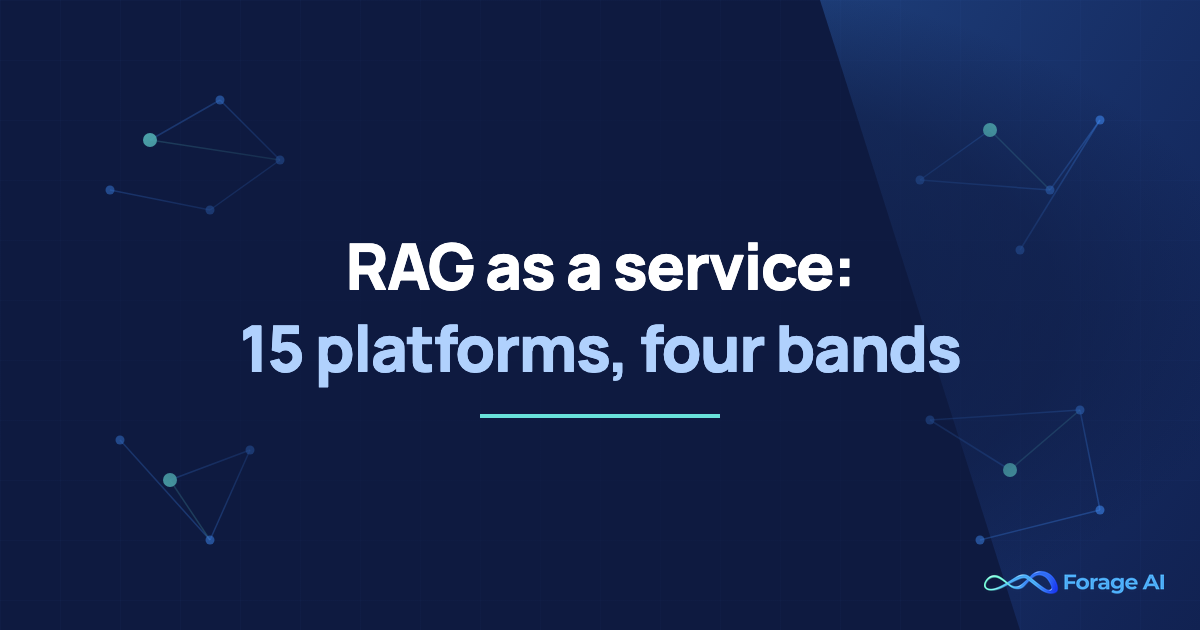 RAG as a service:
15 platforms, four bands

Forage AI